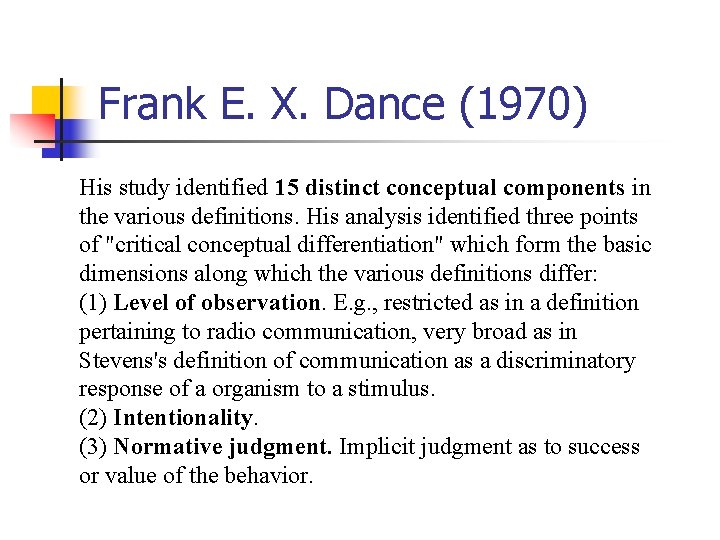 Frank E. X. Dance (1970)

His study identified 15 distinct conceptual components in the various definitions. His analysis identified three points of "critical conceptual differentiation" which form the basic dimensions along which the various definitions differ:
(1) Level of observation. E.g., restricted as in a definition pertaining to radio communication, very broad as in Stevens's definition of communication as a discriminatory response of a organism to a stimulus.
(2) Intentionality.
(3) Normative judgment. Implicit judgment as to success or value of the behavior.